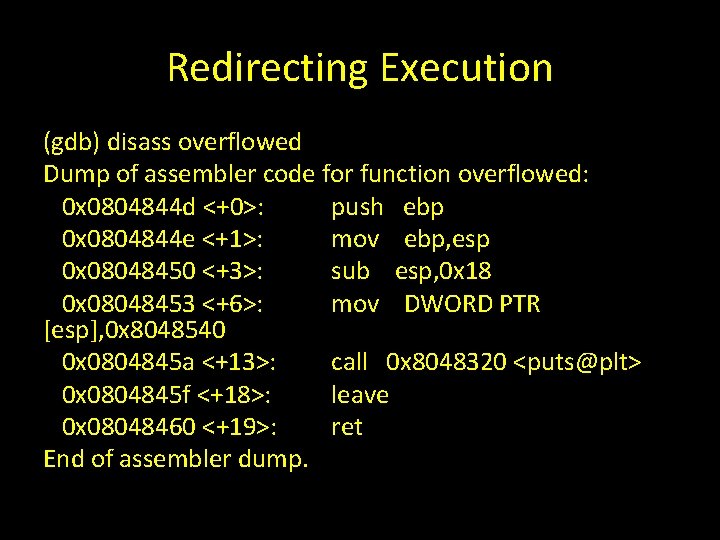 Redirecting Execution

(gdb) disass overflowed
Dump of assembler code for function overflowed:
0x0804844d <+0>: push ebp
0x0804844e <+1>: mov ebp,esp
0x08048450 <+3>: sub esp,0x18
0x08048453 <+6>: mov DWORD PTR [esp],0x8048540
0x0804845a <+13>: call 0x8048320 <puts@plt>
0x0804845f <+18>: leave
0x08048460 <+19>: ret
End of assembler dump.